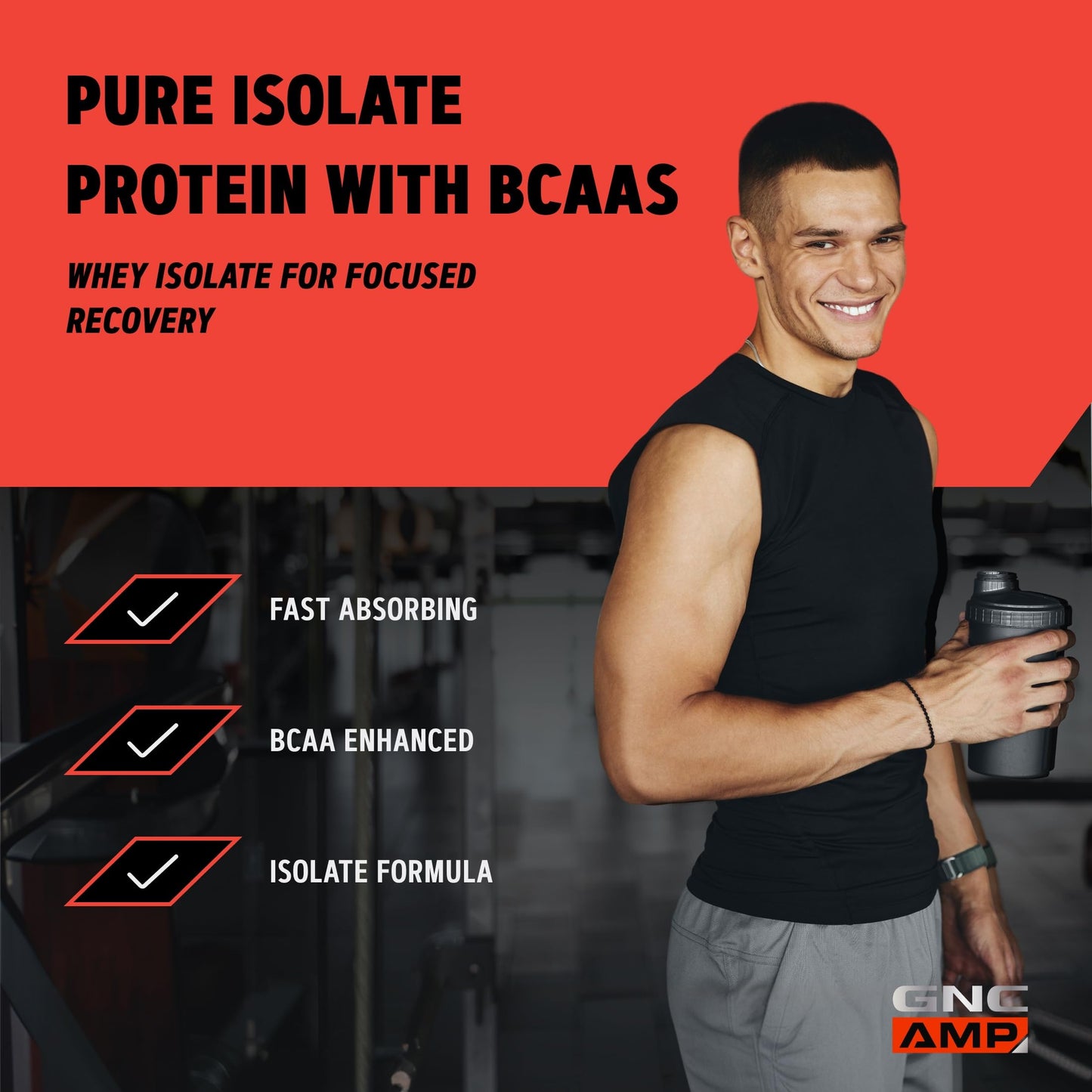 PURE ISOLATE PROTEIN WITH BCAAS

WHEY ISOLATE FOR FOCUSED RECOVERY

FAST ABSORBING

BCAA ENHANCED

ISOLATE FORMULA

GNC
AMP